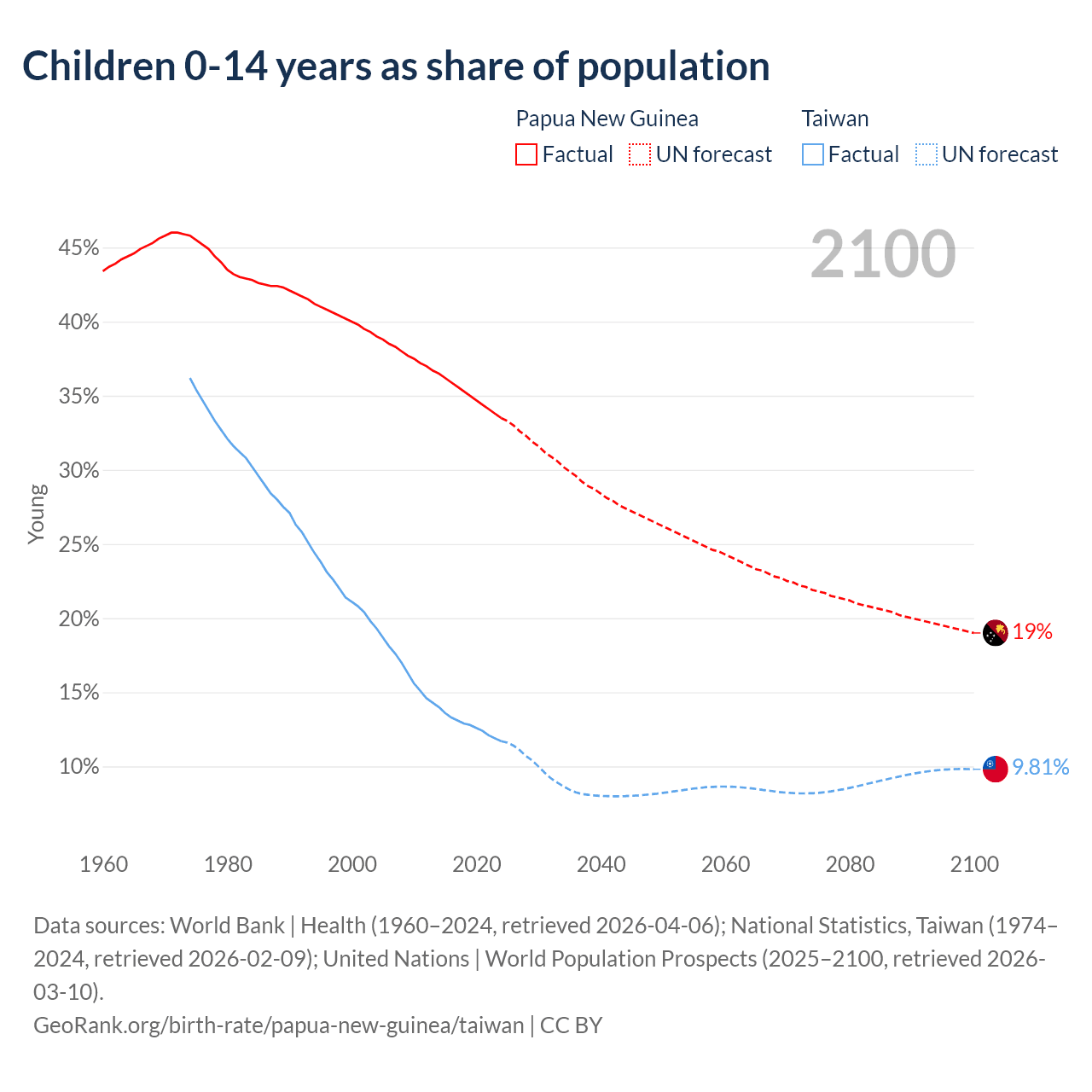 Children 0-14 years as share of population

Papua New Guinea
Factual
UN forecast

Taiwan
Factual
UN forecast

2100

Young

45%
40%
35%
30%
25%
20%
15%
10%

19%
9.81%

1960
1980
2000
2020
2040
2060
2080
2100

Data sources: World Bank | Health (1960–2024, retrieved 2026-04-06); National Statistics, Taiwan (1974–2024, retrieved 2026-02-09); United Nations | World Population Prospects (2025–2100, retrieved 2026-03-10).
GeoRank.org/birth-rate/papua-new-guinea/taiwan | CC BY